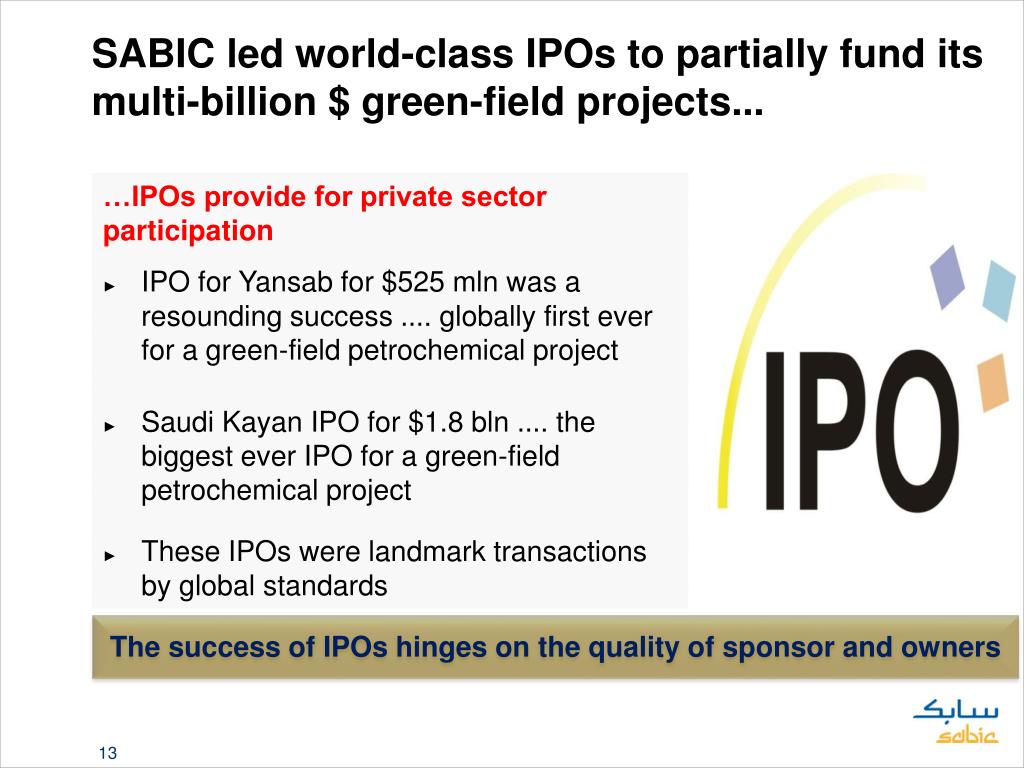 SABIC led world-class IPOs to partially fund its multi-billion $ green-field projects...

…IPOs provide for private sector participation

► IPO for Yansab for $525 mln was a resounding success .... globally first ever for a green-field petrochemical project

► Saudi Kayan IPO for $1.8 bln .... the biggest ever IPO for a green-field petrochemical project

► These IPOs were landmark transactions by global standards

IPO

The success of IPOs hinges on the quality of sponsor and owners

سابك
sabic

13